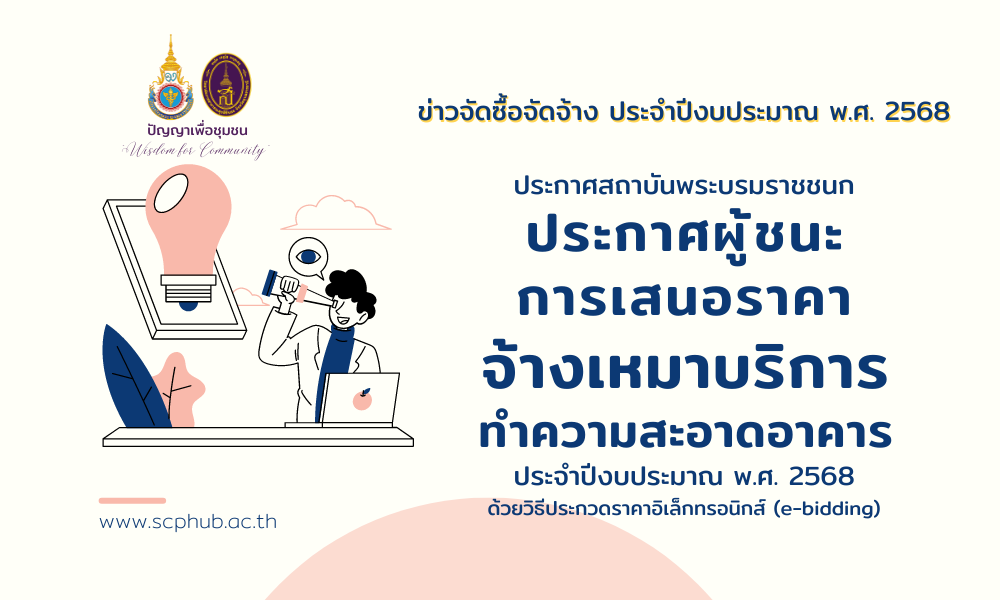 ปัญญาเพื่อชุมชน
Wisdom for Community

ข่าวจัดซื้อจัดจ้าง ประจำปีงบประมาณ พ.ศ. 2568

ประกาศสถาบันพระบรมราชชนก

ประกาศผู้ชนะ
การเสนอราคา
จ้างเหมาบริการ
ทำความสะอาดอาคาร

ประจำปีงบประมาณ พ.ศ. 2568
ด้วยวิธีประกวดราคาอิเล็กทรอนิกส์ (e-bidding)

www.scphub.ac.th